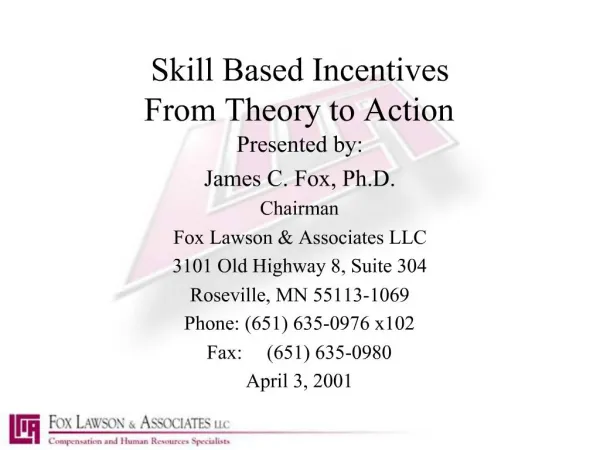 Skill Based Incentives
From Theory to Action

Presented by:
James C. Fox, Ph.D.
Chairman
Fox Lawson & Associates LLC
3101 Old Highway 8, Suite 304
Roseville, MN 55113-1069
Phone: (651) 635-0976 x102
Fax: (651) 635-0980
April 3, 2001

FOX LAWSON & ASSOCIATES LLC
Compensation and Human Resources Specialists